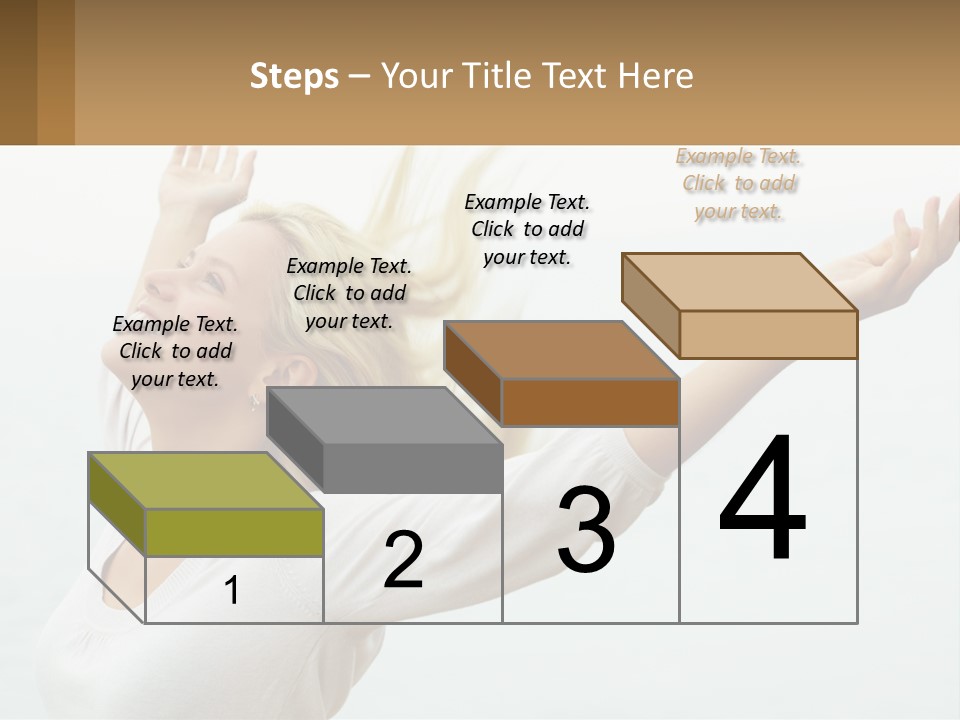 Steps – Your Title Text Here

Example Text. Click to add your text.

Example Text. Click to add your text.

Example Text. Click to add your text.

Example Text. Click to add your text.

1

2

3

4